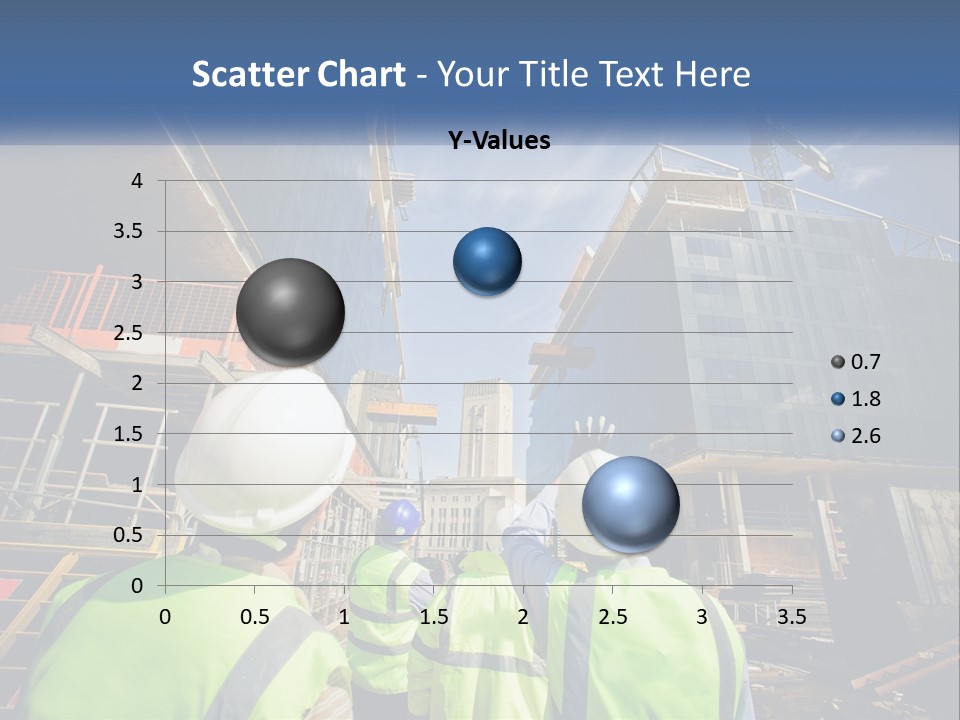 Scatter Chart - Your Title Text Here

Y-Values

4
3.5
3
2.5
2
1.5
1
0.5
0

0 0.5 1 1.5 2 2.5 3 3.5

0.7
1.8
2.6